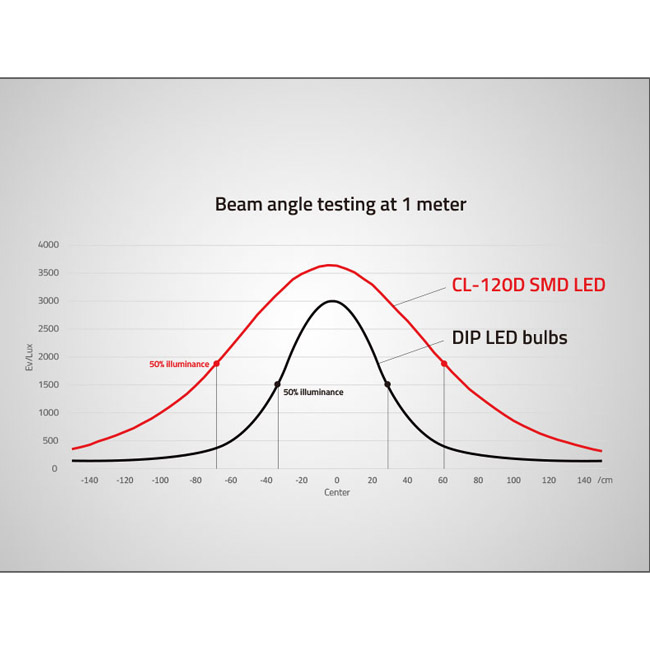 Beam angle testing at 1 meter

4000
3500
3000
2500
2000
1500
1000
500
0

Ev/Lux

CL-120D SMD LED

DIP LED bulbs

50% illuminance

50% illuminance

-140 -120 -100 -80 -60 -40 -20 0 20 40 60 80 100 120 140 /cm

Center